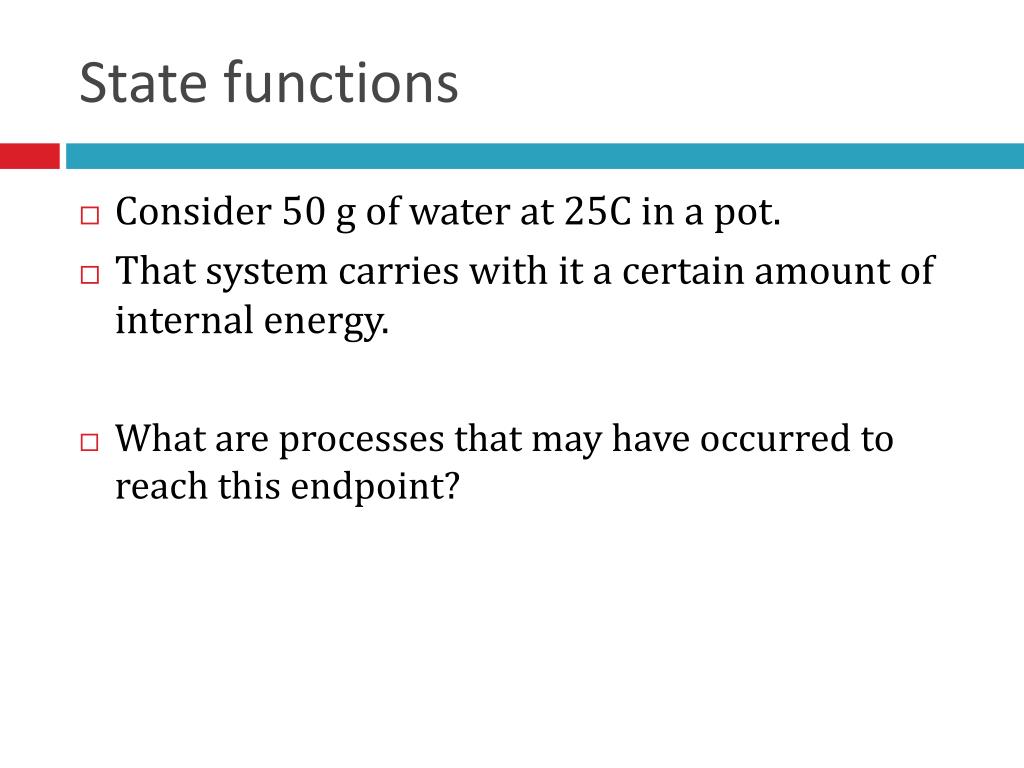 State functions

□ Consider 50 g of water at 25C in a pot.

□ That system carries with it a certain amount of internal energy.

□ What are processes that may have occurred to reach this endpoint?